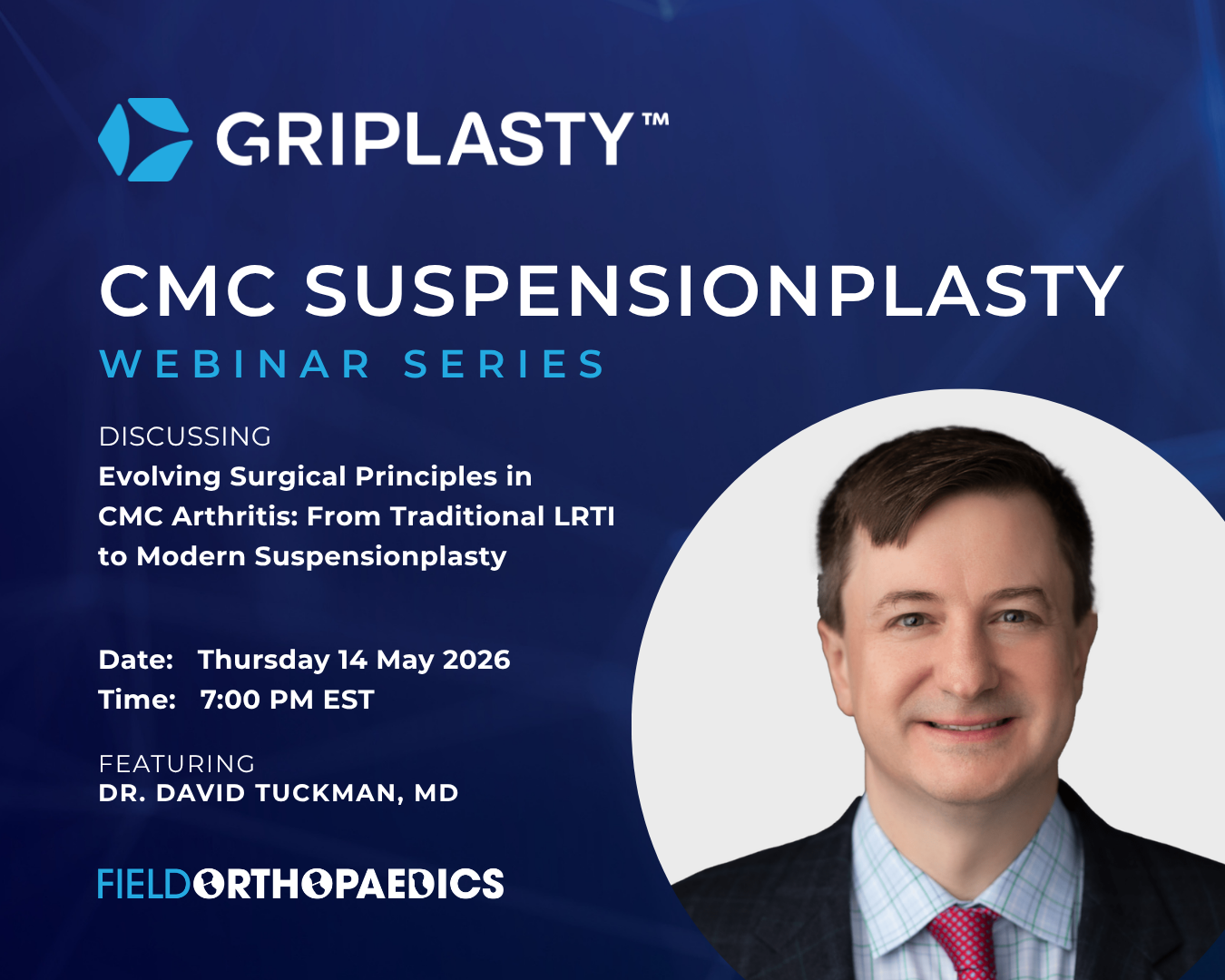 GRIPLASTY™

CMC SUSPENSIONPLASTY
WEBINAR SERIES

DISCUSSING
Evolving Surgical Principles in CMC Arthritis: From Traditional LRTI to Modern Suspensionplasty

Date: Thursday 14 May 2026
Time: 7:00 PM EST

FEATURING
DR. DAVID TUCKMAN, MD

FIELDORTHOPAEDICS